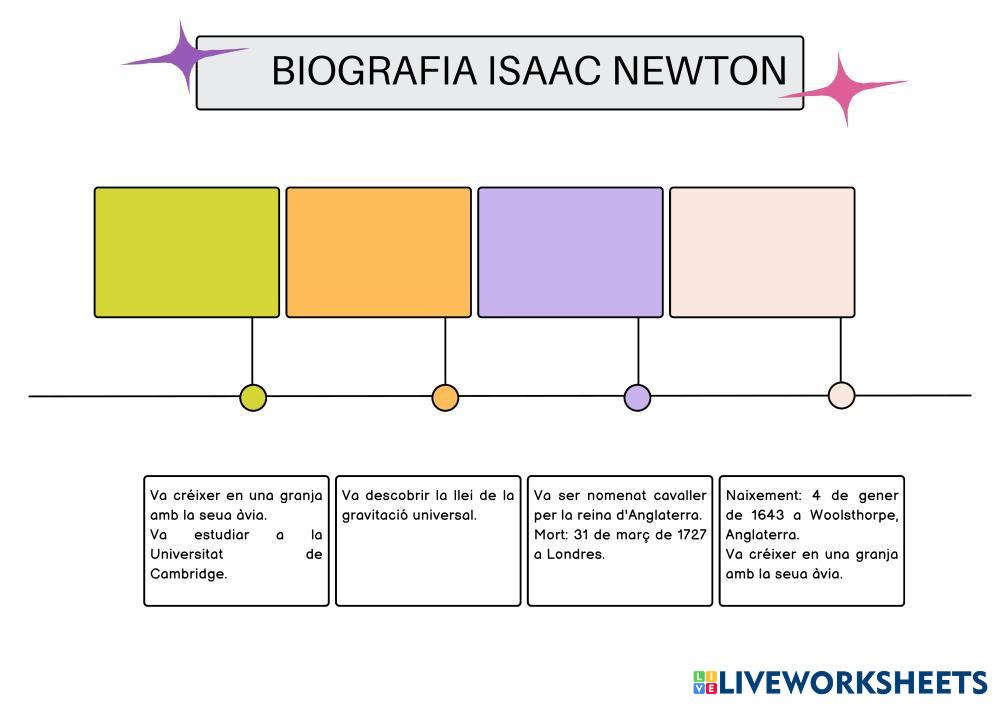 BIOGRAFIA ISAAC NEWTON

Va créixer en una granja amb la seua àvia.
Va estudiar a la Universitat de Cambridge.

Va descobrir la llei de la gravitació universal.

Va ser nomenat cavaller per la reina d'Anglaterra.
Mort: 31 de març de 1727 a Londres.

Naixement: 4 de gener de 1643 a Woolsthorpe, Anglaterra.
Va créixer en una granja amb la seua àvia.

LIVEWORKSHEETS